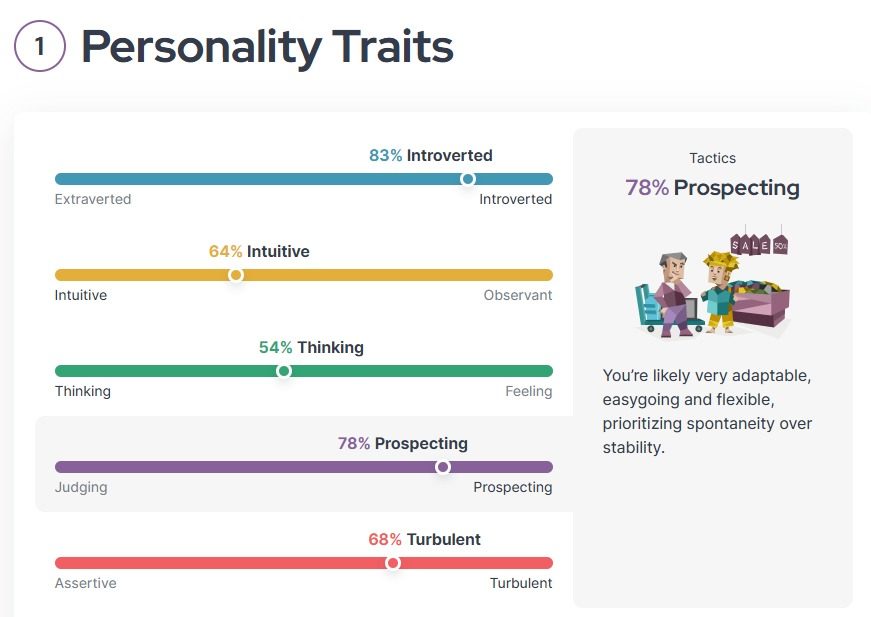 1 Personality Traits

83% Introverted

Extraverted Introverted

64% Intuitive

Intuitive Observant

54% Thinking

Thinking Feeling

78% Prospecting

Judging Prospecting

68% Turbulent

Assertive Turbulent

Tactics

78% Prospecting

SALE 50%

You're likely very adaptable, easygoing and flexible, prioritizing spontaneity over stability.